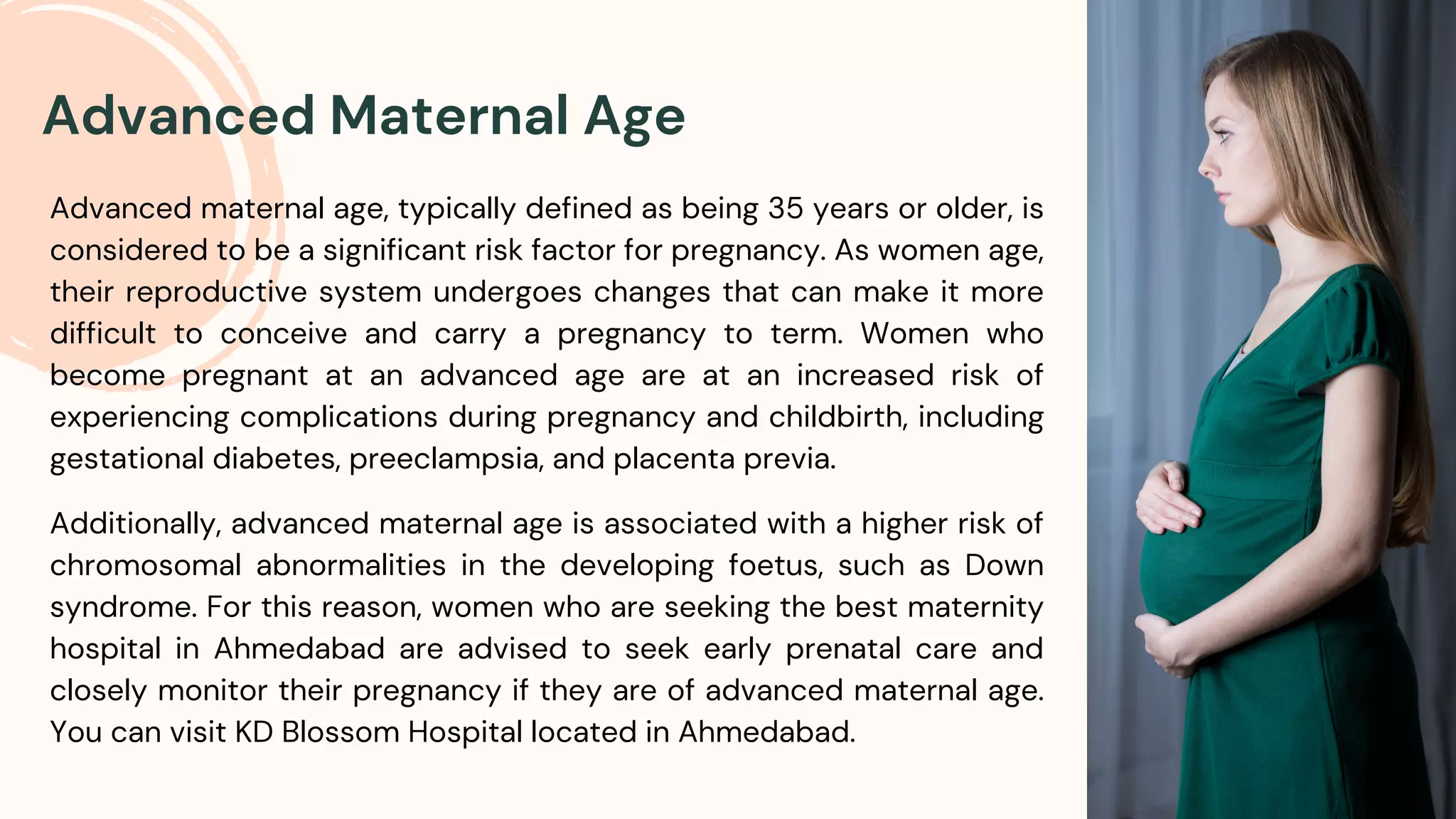 Advanced Maternal Age

Advanced maternal age, typically defined as being 35 years or older, is considered to be a significant risk factor for pregnancy. As women age, their reproductive system undergoes changes that can make it more difficult to conceive and carry a pregnancy to term. Women who become pregnant at an advanced age are at an increased risk of experiencing complications during pregnancy and childbirth, including gestational diabetes, preeclampsia, and placenta previa.

Additionally, advanced maternal age is associated with a higher risk of chromosomal abnormalities in the developing foetus, such as Down syndrome. For this reason, women who are seeking the best maternity hospital in Ahmedabad are advised to seek early prenatal care and closely monitor their pregnancy if they are of advanced maternal age. You can visit KD Blossom Hospital located in Ahmedabad.